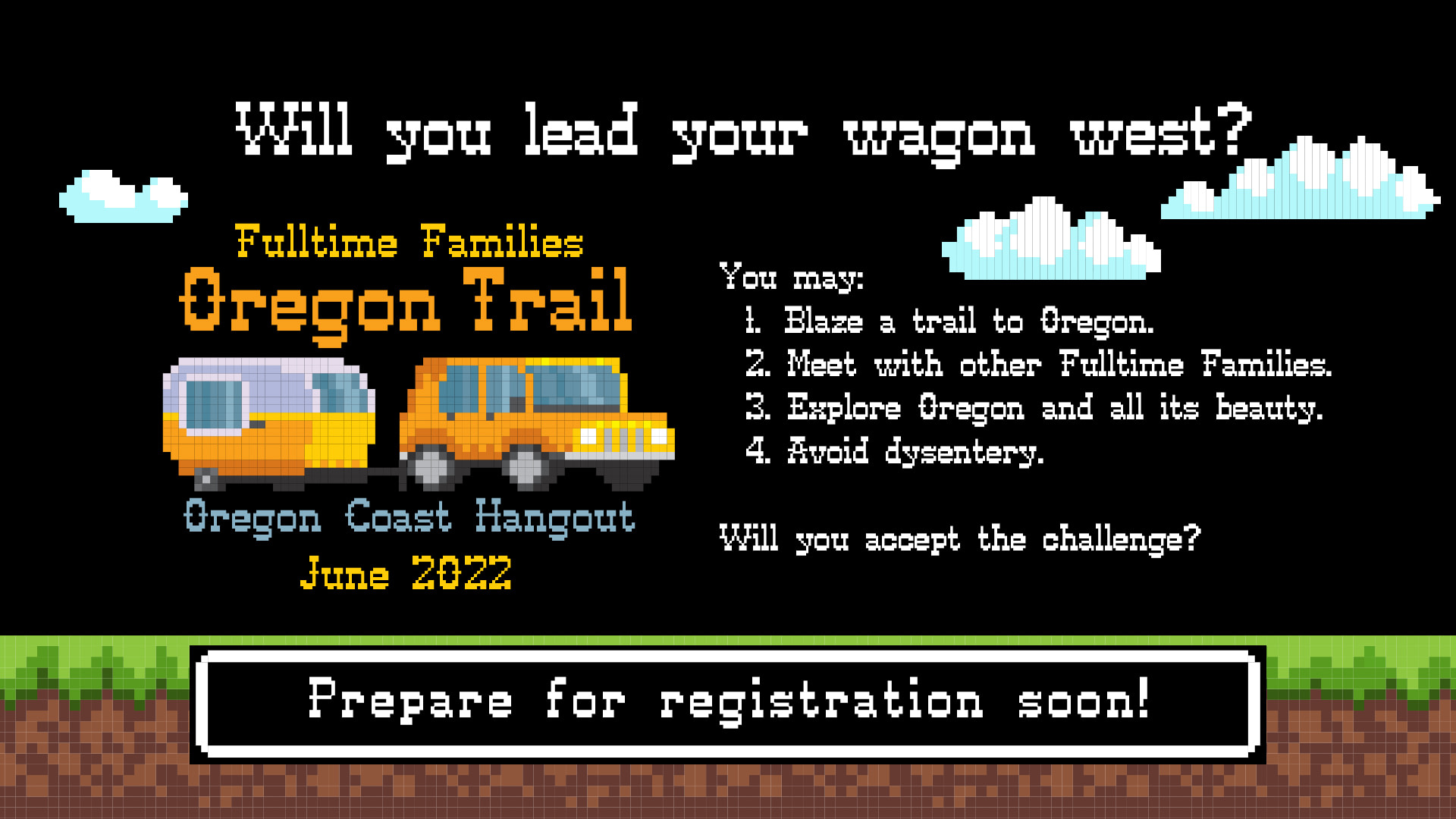 Will you lead your wagon west?

Fulltime Families
Oregon Trail

Oregon Coast Hangout
June 2022

You may:
1. Blaze a trail to Oregon.
2. Meet with other Fulltime Families.
3. Explore Oregon and all its beauty.
4. Avoid dysentery.

Will you accept the challenge?

Prepare for registration soon!